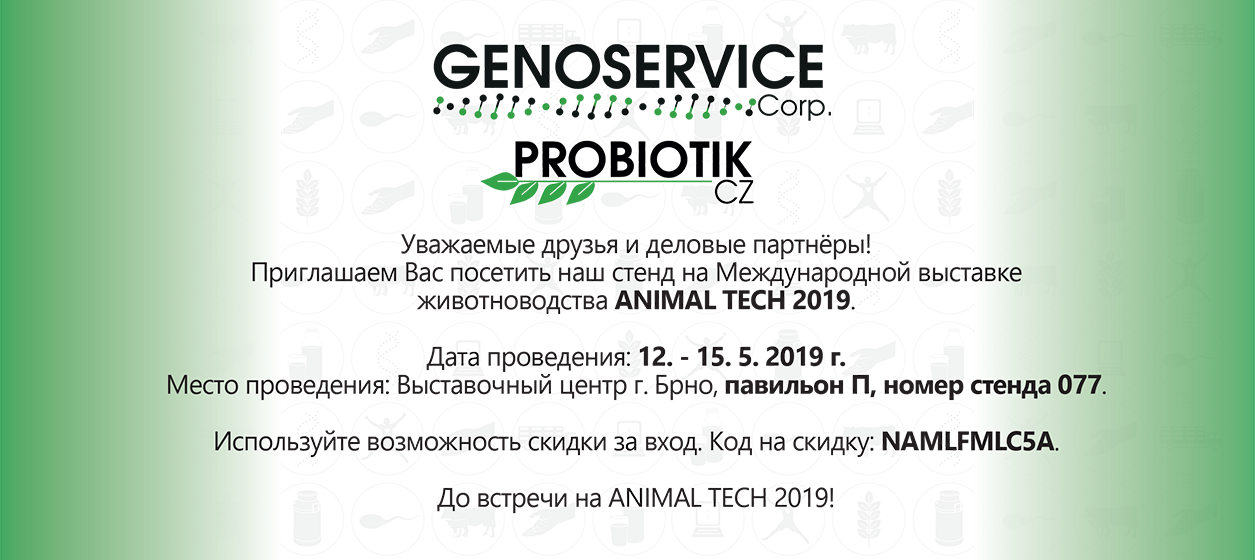 GENOSERVICE
Corp.

PROBIOTIK
CZ

Уважаемые друзья и деловые партнёры!
Приглашаем Вас посетить наш стенд на Международной выставке животноводства ANIMAL TECH 2019.

Дата проведения: 12. - 15. 5. 2019 г.
Место проведения: Выставочный центр г. Брно, павильон П, номер стенда 077.

Используйте возможность скидки за вход. Код на скидку: NAMLFMLC5A.

До встречи на ANIMAL TECH 2019!